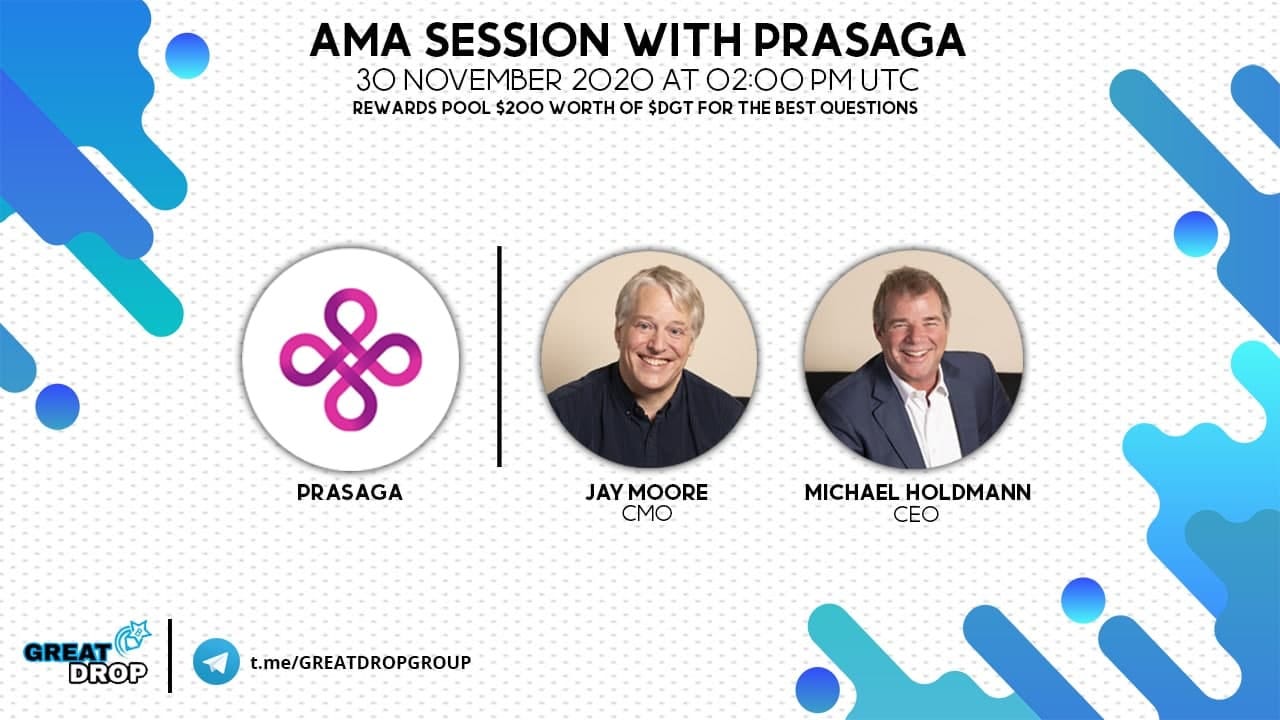 AMA SESSION WITH PRASAGA
30 NOVEMBER 2020 AT 02:00 PM UTC
REWARDS POOL \$200 WORTH OF \$DGT FOR THE BEST QUESTIONS

PRASAGA

JAY MOORE
CMO

MICHAEL HOLDMANN
CEO

GREAT DROP

t.me/GREATDROPGROUP